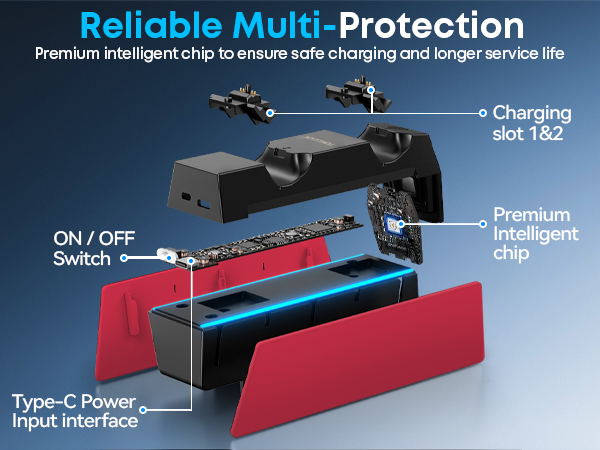 Reliable Multi-Protection

Premium intelligent chip to ensure safe charging and longer service life

Charging
slot 1&2

Premium
Intelligent
chip

ON / OFF
Switch

Type-C Power
Input interface